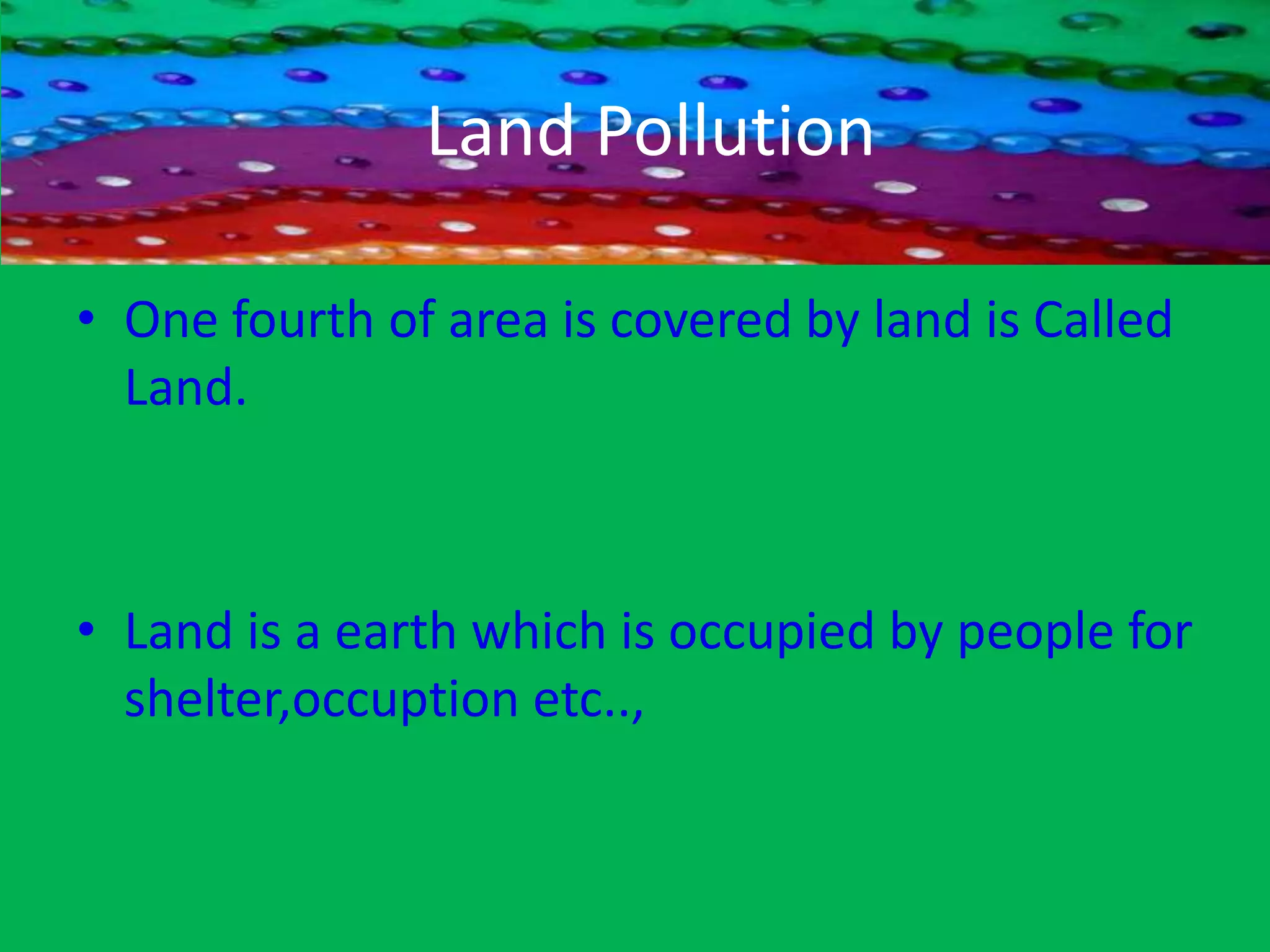 Land Pollution

• One fourth of area is covered by land is Called Land.

• Land is a earth which is occupied by people for shelter,occuption etc..,